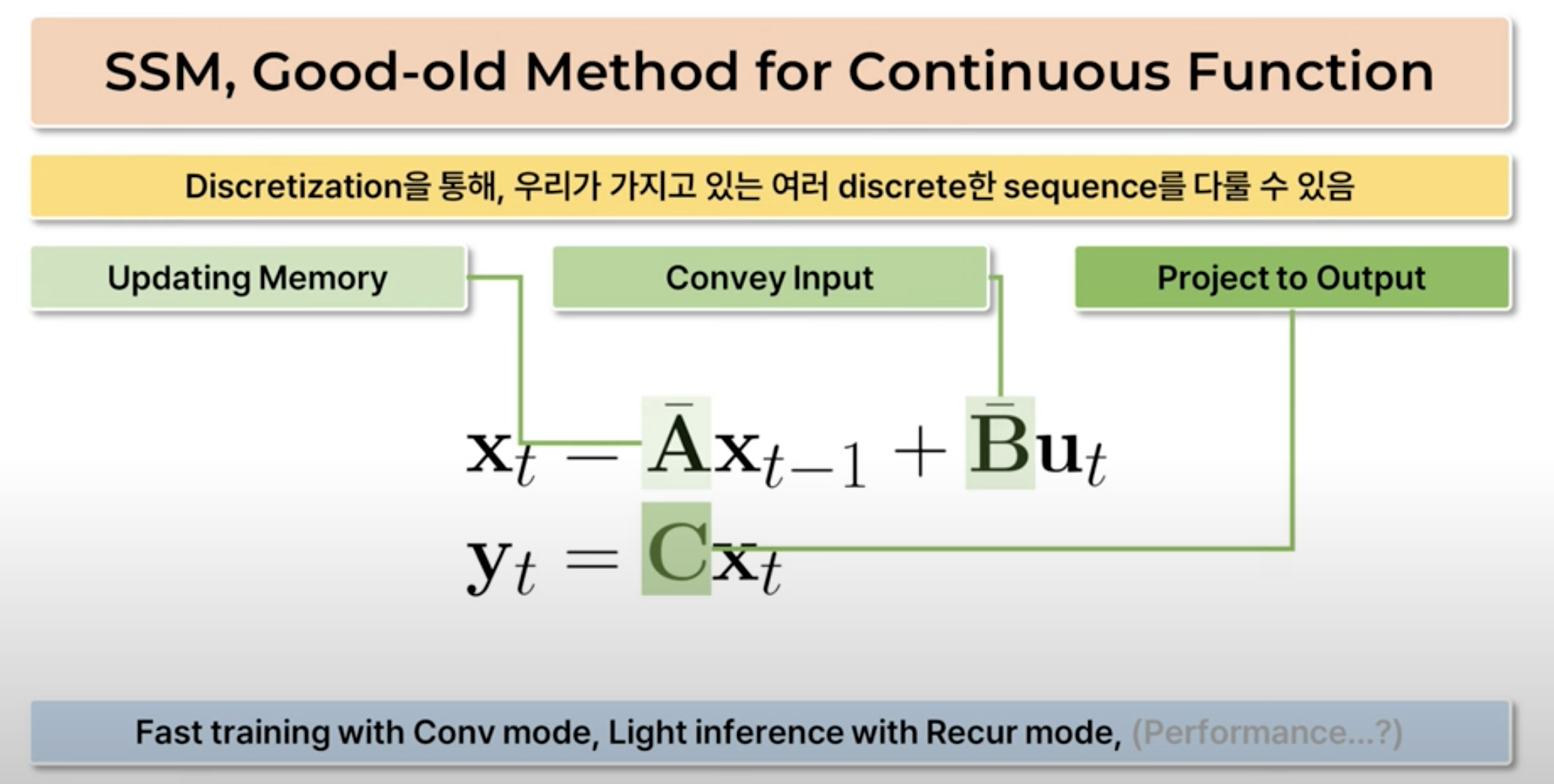 SSM, Good-old Method for Continuous Function

Discretization을 통해, 우리가 가지고 있는 여러 discrete한 sequence를 다룰 수 있음

Updating Memory

Convey Input

Project to Output

$\mathbf{x}_t = \bar{\mathbf{A}}\mathbf{x}_{t-1} + \bar{\mathbf{B}}\mathbf{u}_t$
$\mathbf{y}_t = \mathbf{C}\mathbf{x}_t$

Fast training with Conv mode, Light inference with Recur mode, (Performance...?)